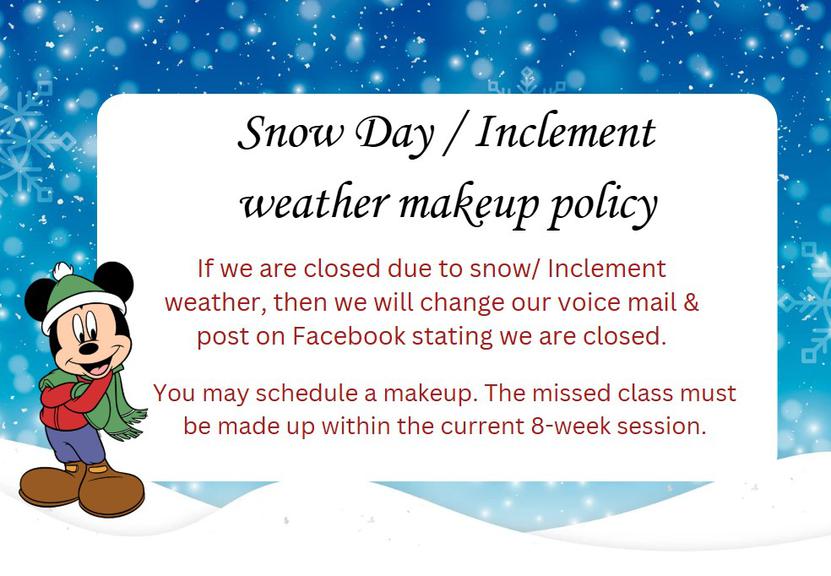 Snow Day / Inclement weather makeup policy

If we are closed due to snow/ Inclement weather, then we will change our voice mail & post on Facebook stating we are closed.

You may schedule a makeup. The missed class must be made up within the current 8-week session.